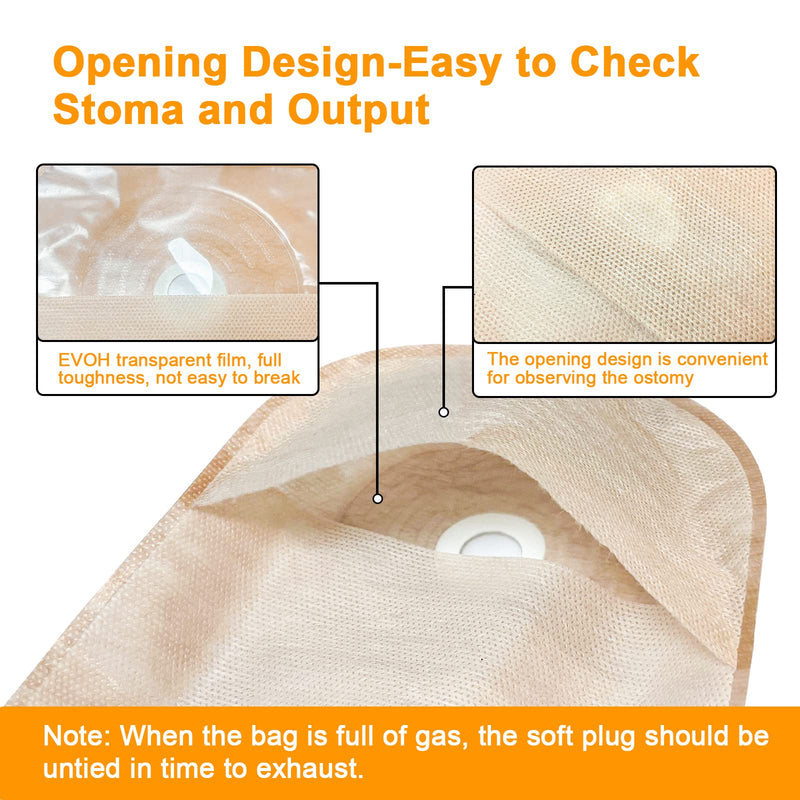 Opening Design-Easy to Check Stoma and Output

EVOH transparent film, full toughness, not easy to break

The opening design is convenient for observing the ostomy

Note: When the bag is full of gas, the soft plug should be untied in time to exhaust.